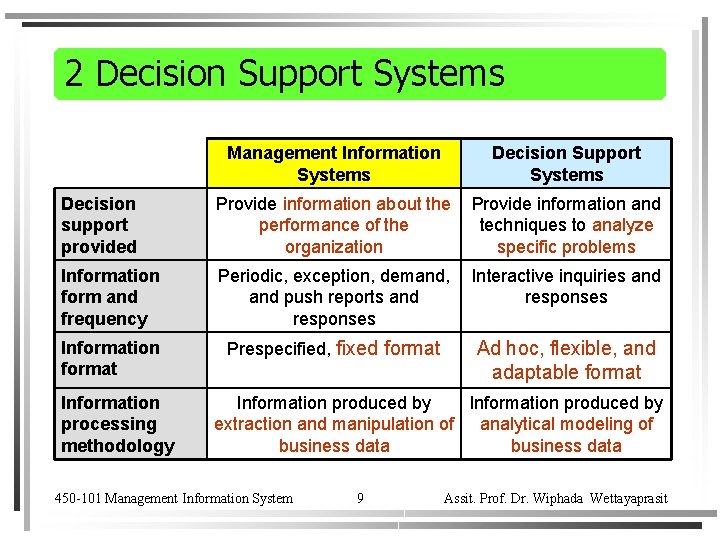 2 Decision Support Systems

| | Management Information Systems | Decision Support Systems |
|---|---|---|
| Decision support provided | Provide information about the performance of the organization | Provide information and techniques to analyze specific problems |
| Information form and frequency | Periodic, exception, demand, and push reports and responses | Interactive inquiries and responses |
| Information format | Prespecified, fixed format | Ad hoc, flexible, and adaptable format |
| Information processing methodology | Information produced by extraction and manipulation of business data | Information produced by analytical modeling of business data |

450-101 Management Information System 9 Assit. Prof. Dr. Wiphada Wettayaprasit